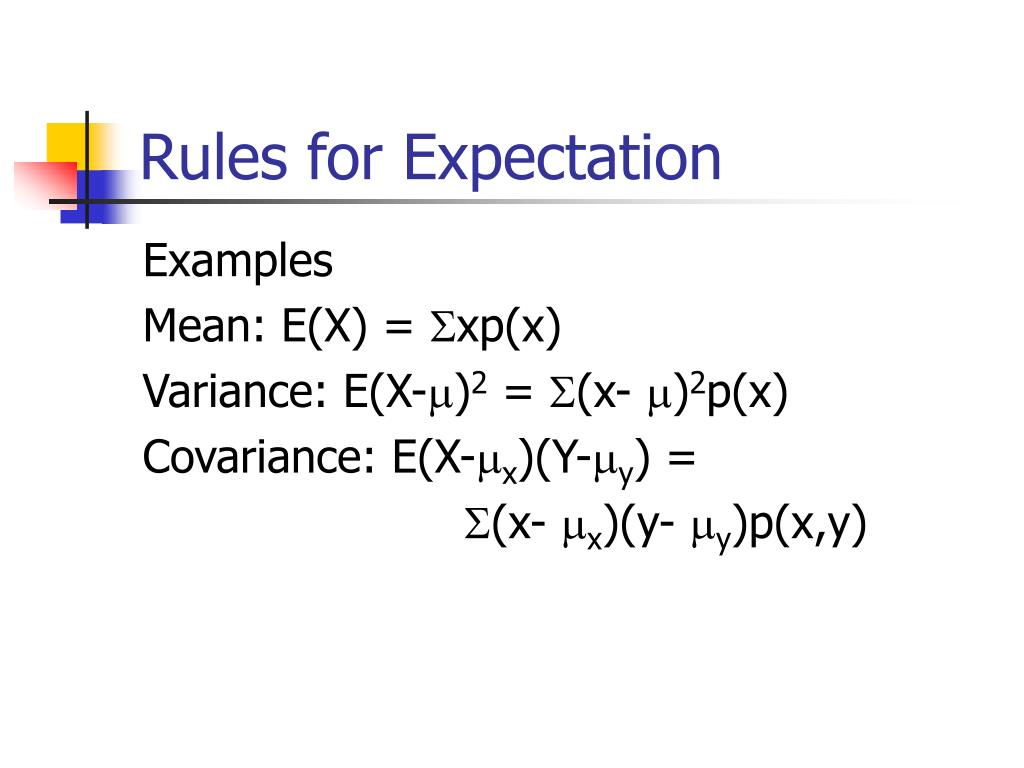 Rules for Expectation

Examples

Mean: $E(X) = \Sigma xp(x)$

Variance: $E(X-\mu)^2 = \Sigma(x- \mu)^2p(x)$

Covariance: $E(X-\mu_x)(Y-\mu_y) =$

$\Sigma(x- \mu_x)(y- \mu_y)p(x,y)$